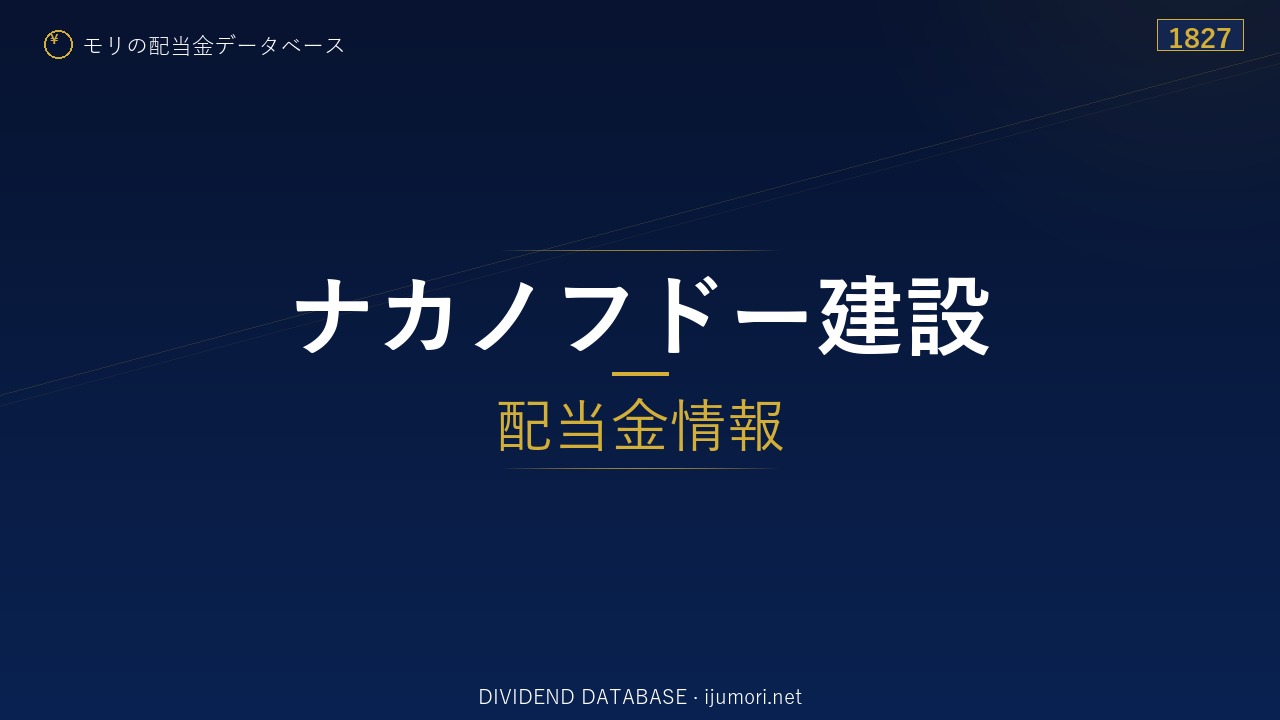 ¥ モリの配当金データベース

1827

ナカノフドー建設

配当金情報

DIVIDEND DATABASE · ijumori.net